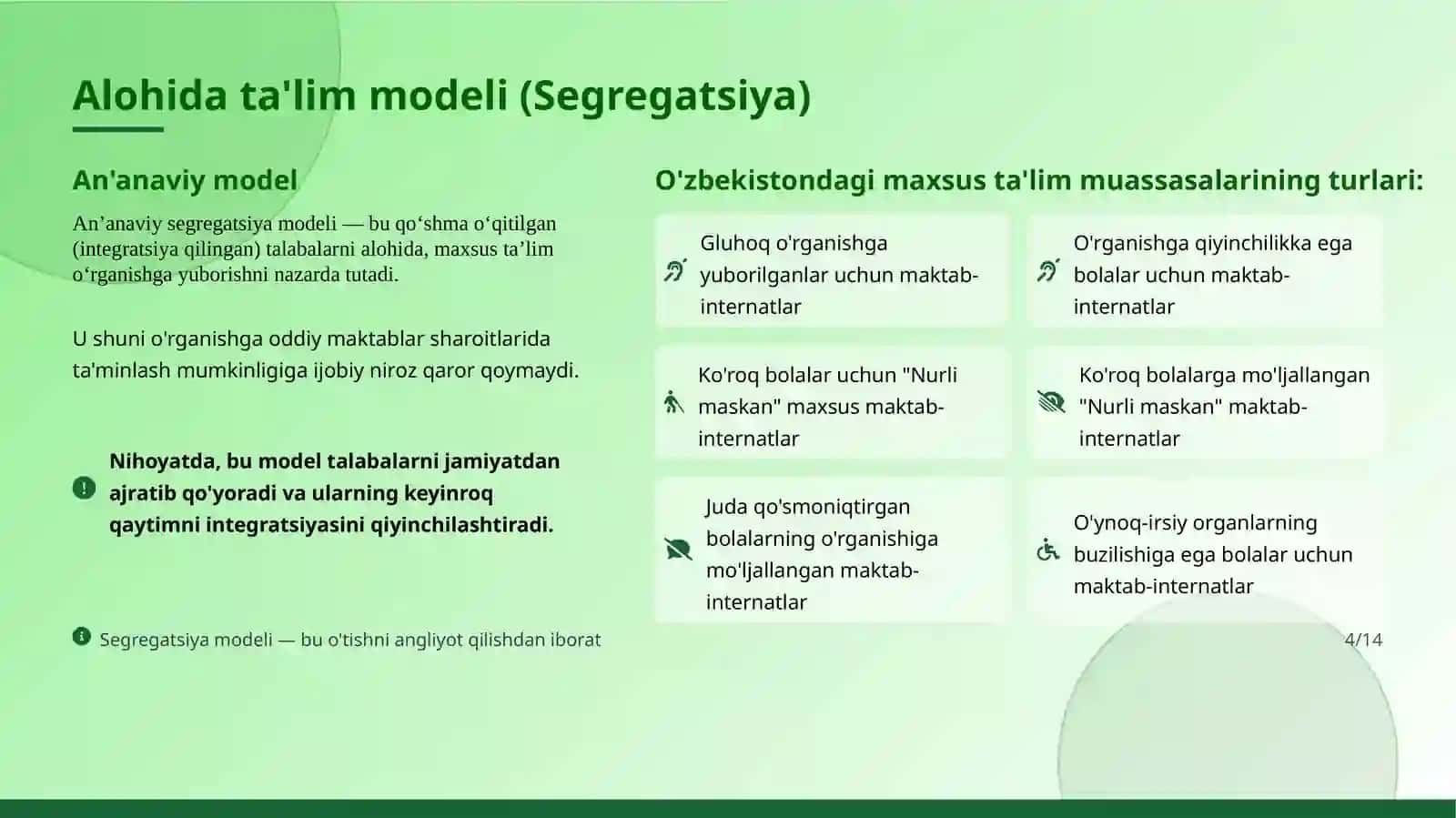 Alohida ta'lim modeli (Segregatsiya)

An'anaviy model

An’anaviy segregatsiya modeli — bu qo‘shma o‘qitilgan (integratsiya qilingan) talabalarni alohida, maxsus ta’lim o‘rganishga yuborishni nazarda tutadi.

U shuni o'rganishga oddiy maktablar sharoitlarida ta'minlash mumkinligiga ijobiy niroz qaror qoymaydi.

Nihoyatda, bu model talabalarni jamiyatdan ajratib qo'yoradi va ularning keyinroq qaytimni integratsiyasini qiyinchilashtiradi.

Segregatsiya modeli — bu o'tishni angliyot qilishdan iborat

O'zbekistondagi maxsus ta'lim muassasalarining turlari:

Gluhoq o'rganishga yuborilganlar uchun maktab-internatlar

O'rganishga qiyinchilikka ega bolalar uchun maktab-internatlar

Ko'roq bolalar uchun "Nurli maskan" maxsus maktab-internatlar

Ko'roq bolalarga mo'ljallangan "Nurli maskan" maktab-internatlar

Juda qo'smoniqtirgan bolalarning o'rganishiga mo'ljallangan maktab-internatlar

O'ynoq-irsiy organlarning buzilishiga ega bolalar uchun maktab-internatlar

4/14